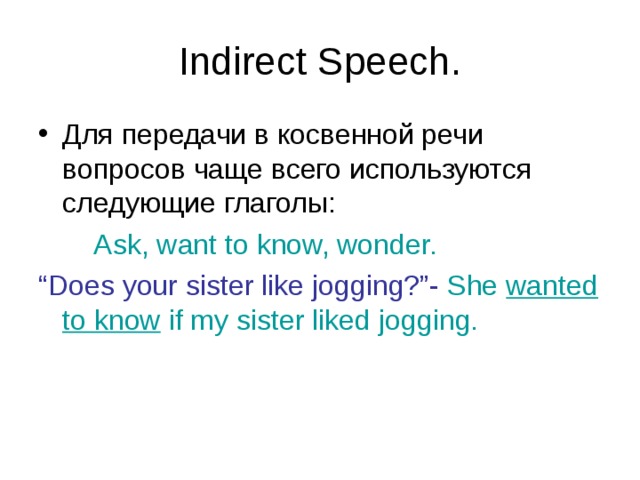 Indirect Speech.

• Для передачи в косвенной речи вопросов чаще всего используются следующие глаголы:

Ask, want to know, wonder.

“Does your sister like jogging?”- She wanted to know if my sister liked jogging.